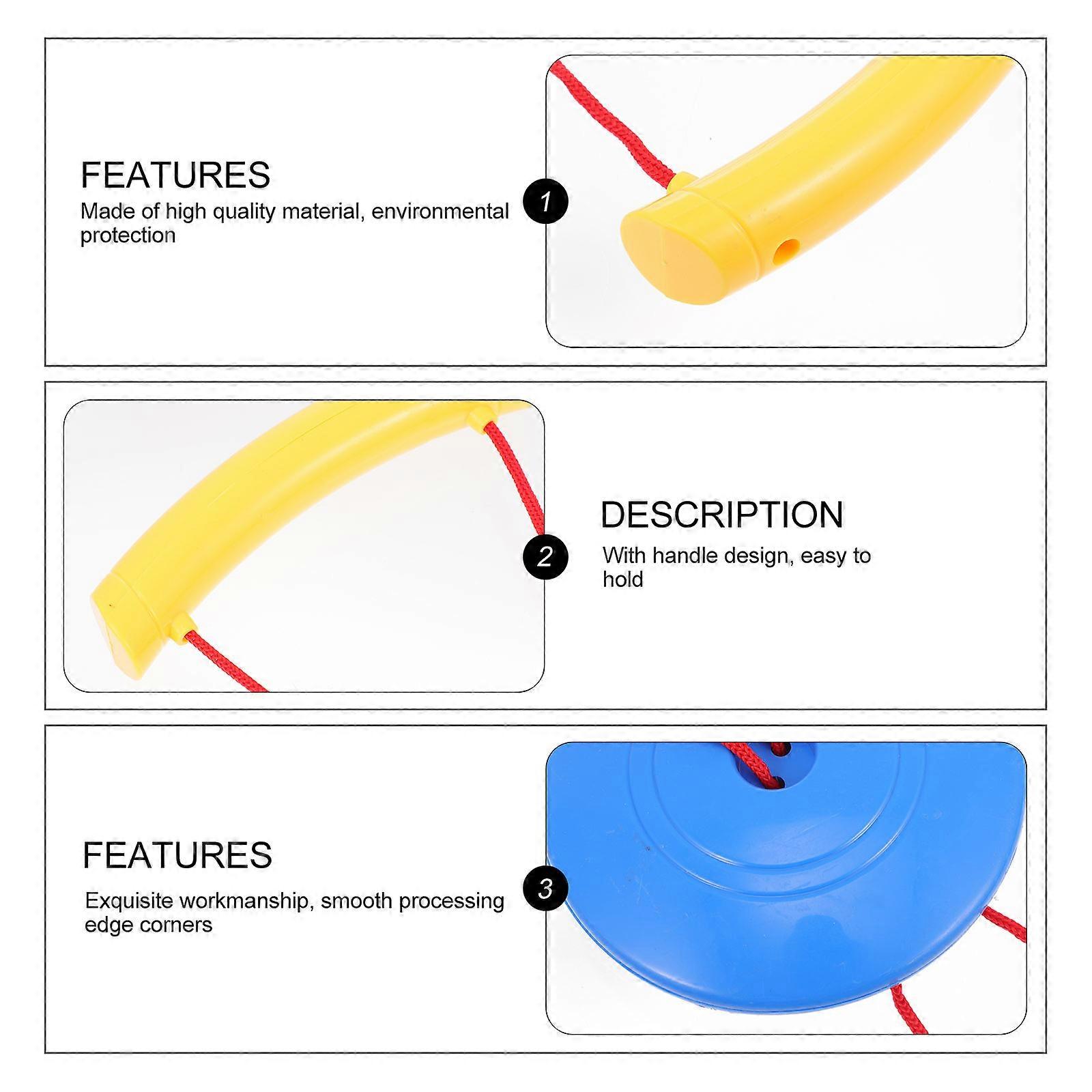 FEATURES
Made of high quality material, environmental protection

1

2

DESCRIPTION
With handle design, easy to hold

FEATURES
Exquisite workmanship, smooth processing edge corners

3